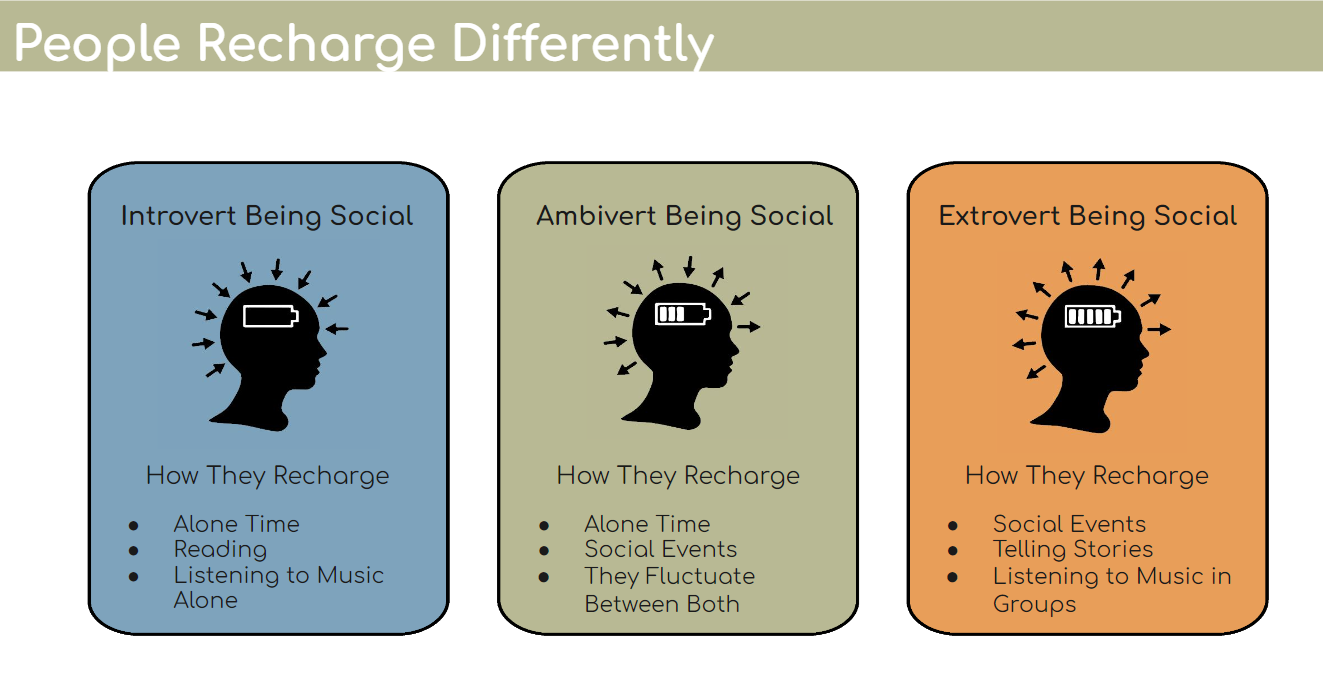 People Recharge Differently

Introvert Being Social

How They Recharge

- Alone Time
- Reading
- Listening to Music Alone

Ambivert Being Social

How They Recharge

- Alone Time
- Social Events
- They Fluctuate Between Both

Extrovert Being Social

How They Recharge

- Social Events
- Telling Stories
- Listening to Music in Groups